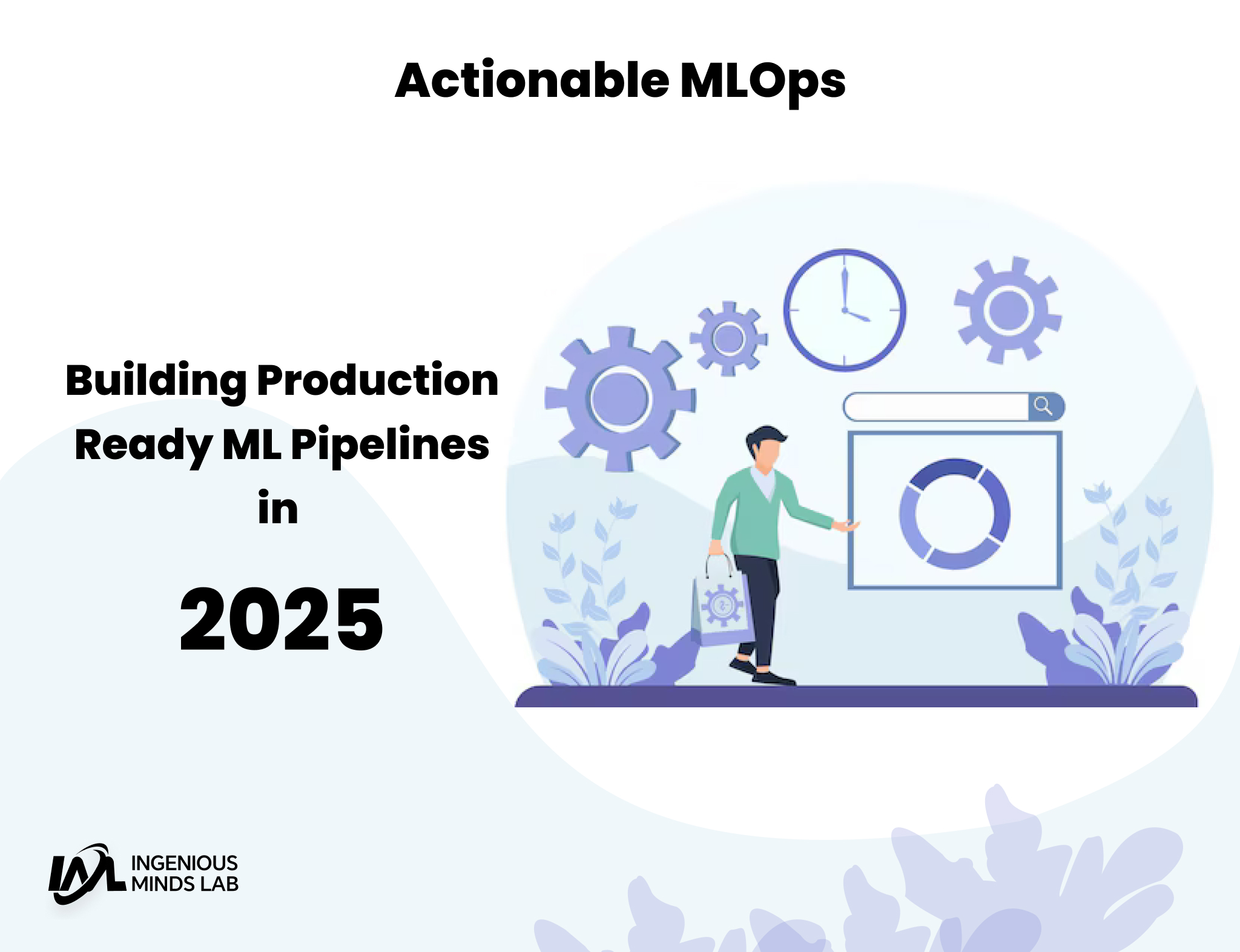 Actionable MLOps

Building Production Ready ML Pipelines in

2025

IML INGENIOUS MINDS LAB